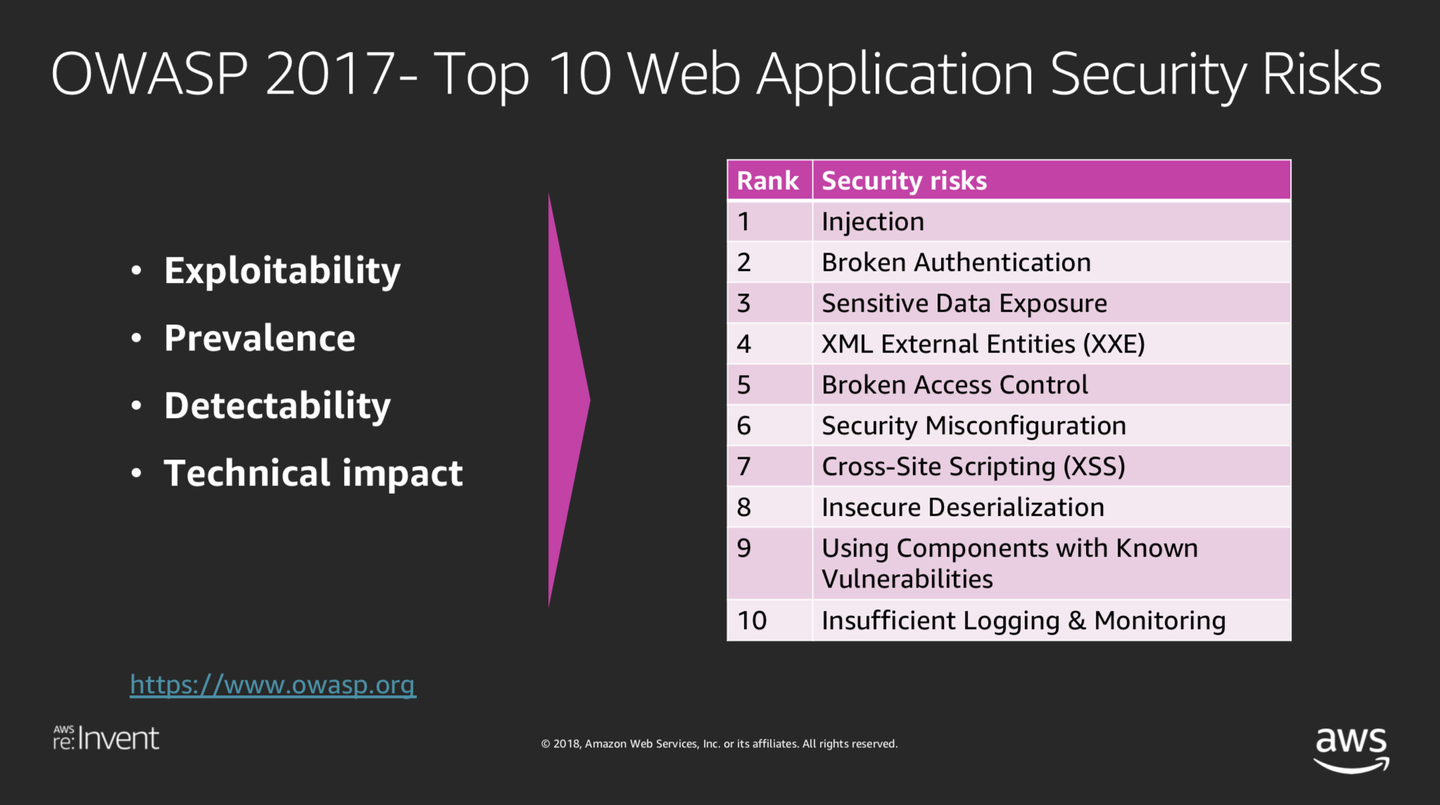 OWASP 2017- Top 10 Web Application Security Risks

• Exploitability
• Prevalence
• Detectability
• Technical impact

| Rank | Security risks |
|---|---|
| 1 | Injection |
| 2 | Broken Authentication |
| 3 | Sensitive Data Exposure |
| 4 | XML External Entities (XXE) |
| 5 | Broken Access Control |
| 6 | Security Misconfiguration |
| 7 | Cross-Site Scripting (XSS) |
| 8 | Insecure Deserialization |
| 9 | Using Components with Known Vulnerabilities |
| 10 | Insufficient Logging & Monitoring |

https://www.owasp.org

AWS re:Invent

© 2018, Amazon Web Services, Inc. or its affiliates. All rights reserved.

aws